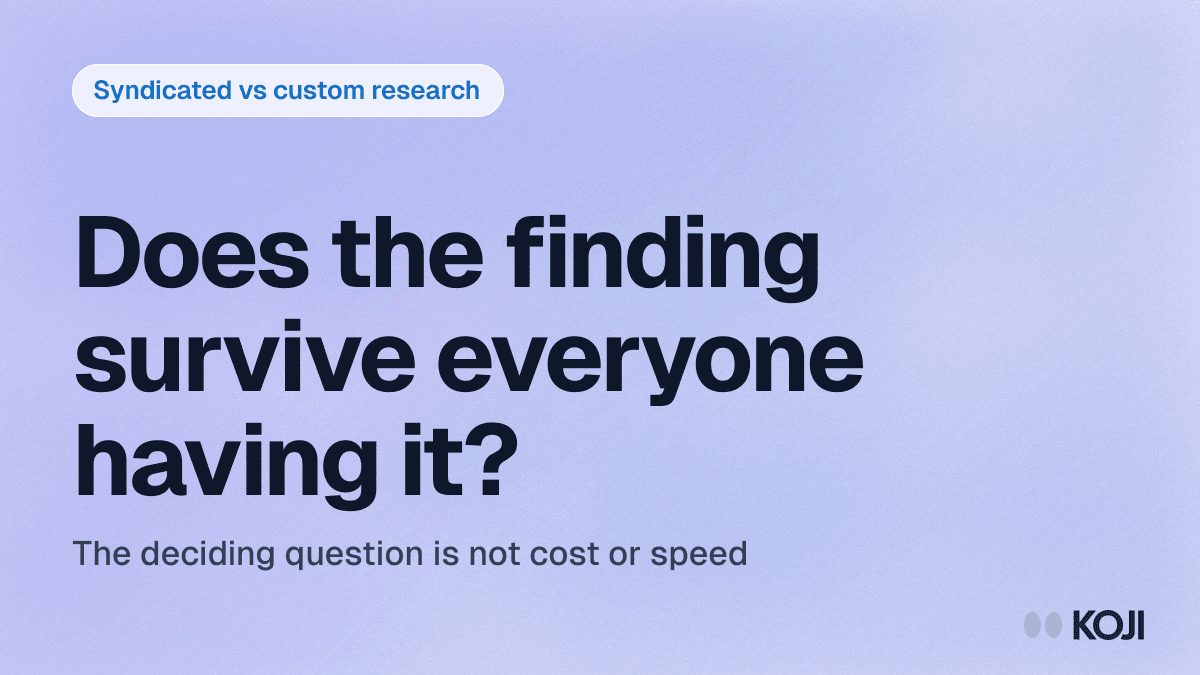 Syndicated vs custom research

Does the finding survive everyone having it?

The deciding question is not cost or speed

KOJI